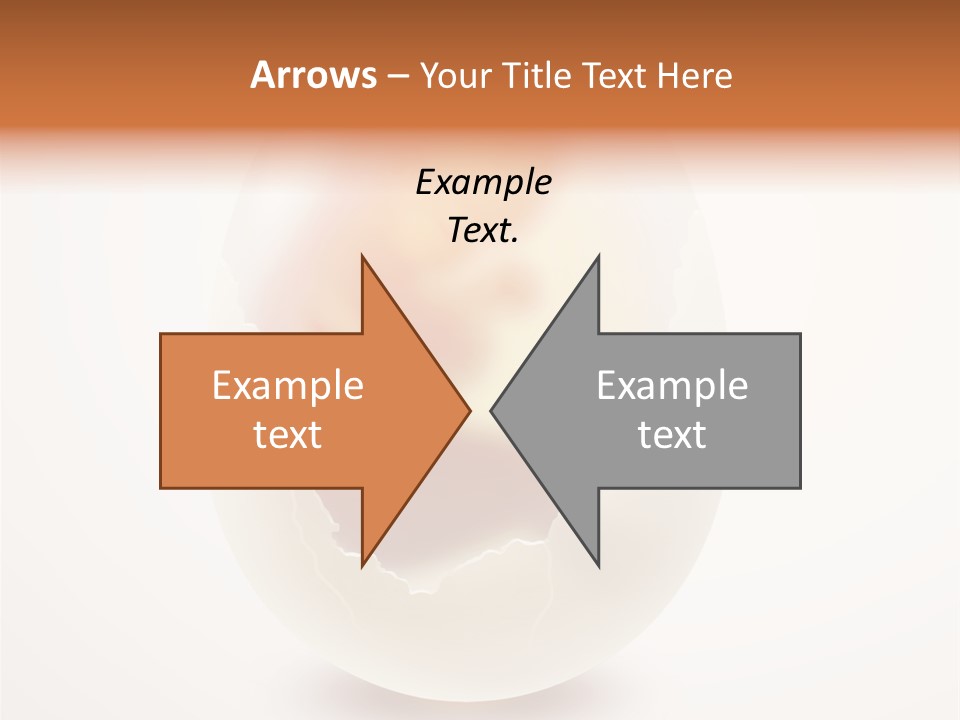 Arrows – Your Title Text Here

Example Text.

Example text

Example text